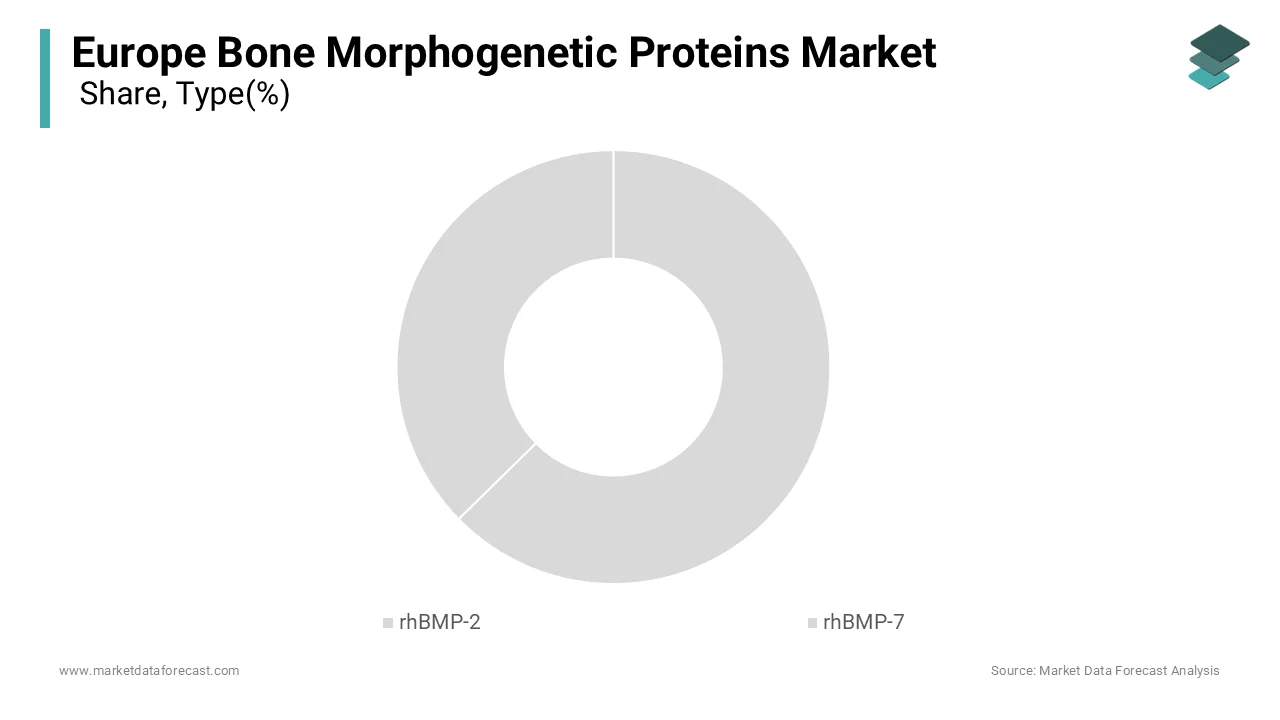 Europe Bone Morphogenetic Proteins Market
Share, Type(%)

rhBMP-2
rhBMP-7

www.marketdataforecast.com
Source: Market Data Forecast Analysis